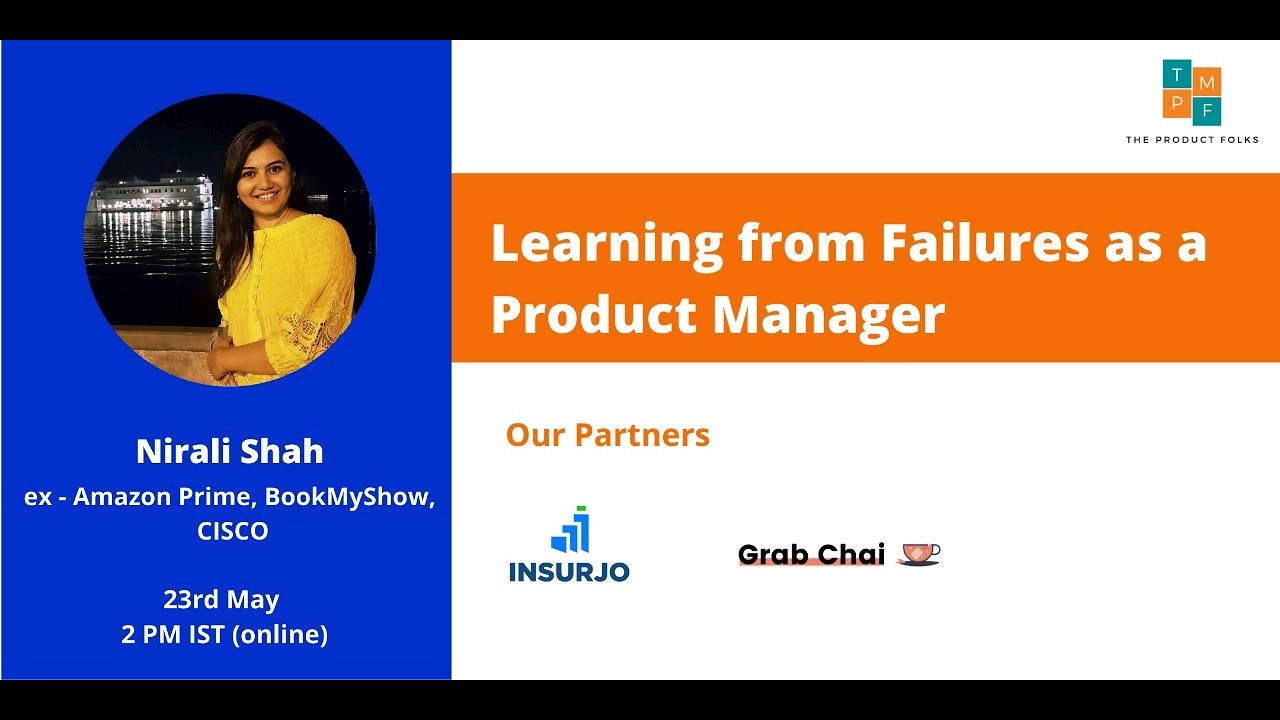 Nirali Shah
ex - Amazon Prime, BookMyShow, CISCO

23rd May
2 PM IST (online)

T M
P F
THE PRODUCT FOLKS

Learning from Failures as a Product Manager

Our Partners

INSURJO

Grab Chai